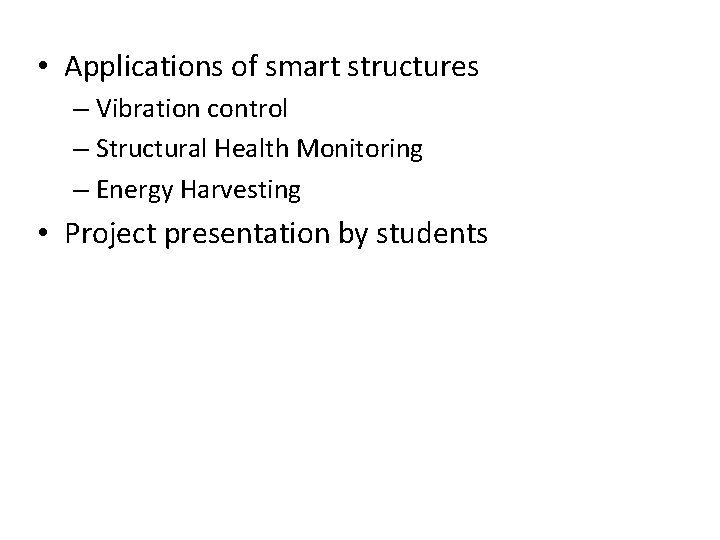 • Applications of smart structures
– Vibration control
– Structural Health Monitoring
– Energy Harvesting
• Project presentation by students